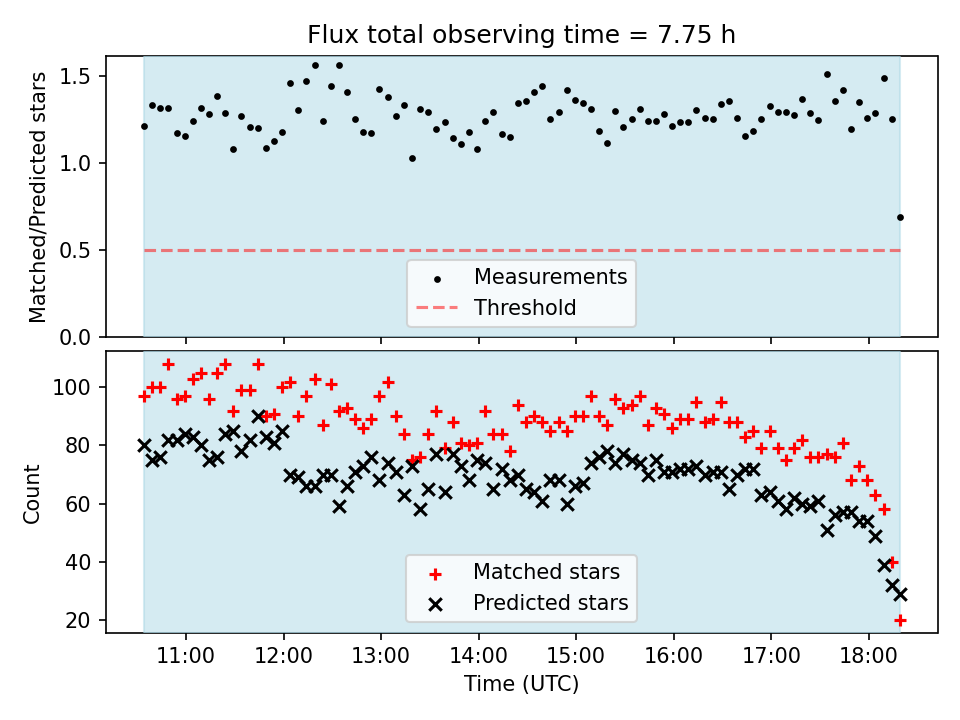 Flux total observing time = 7.75 h

Matched/Predicted stars
1.5
1.0
0.5
0.0

Measurements
Threshold

Count
100
80
60
40
20

Matched stars
Predicted stars

11:00
12:00
13:00
14:00
15:00
16:00
17:00
18:00
Time (UTC)